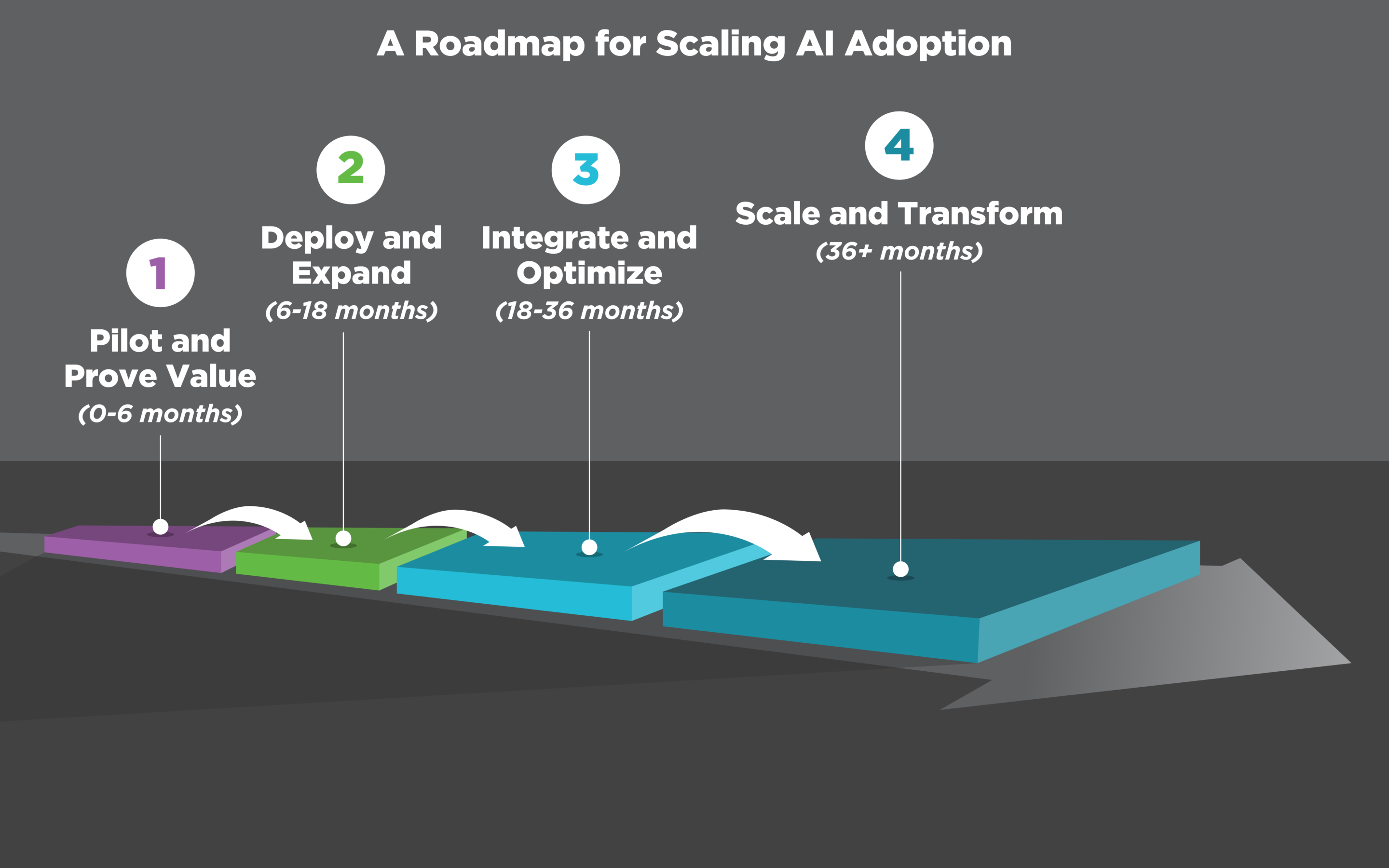 A Roadmap for Scaling AI Adoption

1

Pilot and Prove Value

(0-6 months)

2

Deploy and Expand

(6-18 months)

3

Integrate and Optimize

(18-36 months)

4

Scale and Transform

(36+ months)